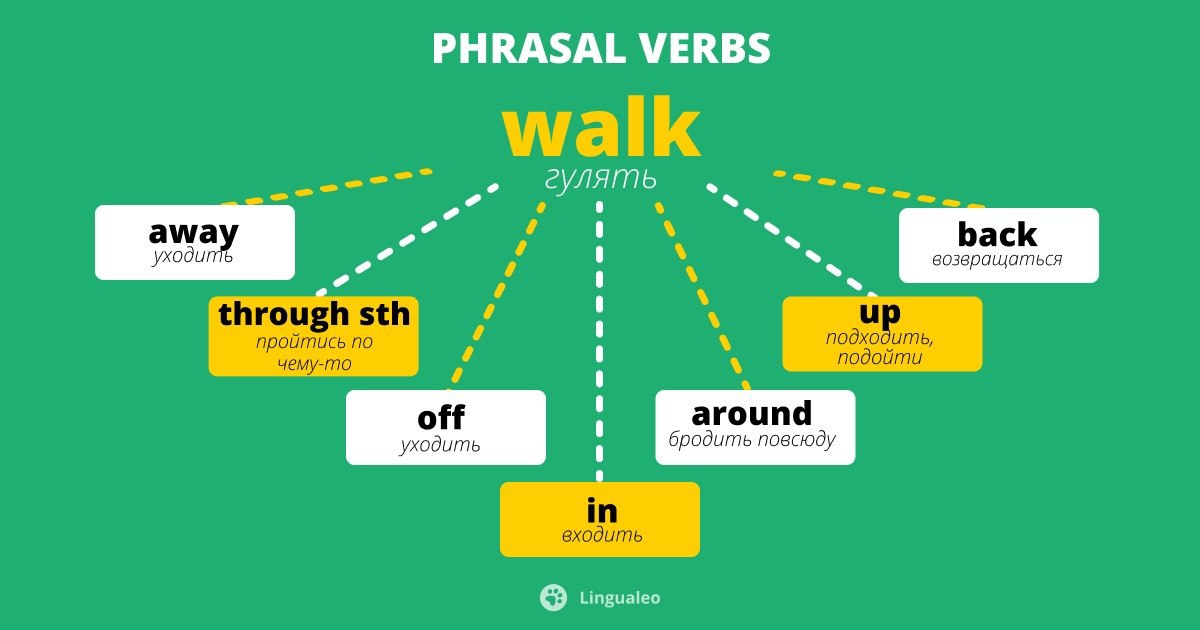 PHRASAL VERBS

walk
гулять

away
уходить

through sth
пройтись по чему-то

off
уходить

in
входить

around
бродить повсюду

up
подходить, подойти

back
возвращаться

Lingualeo